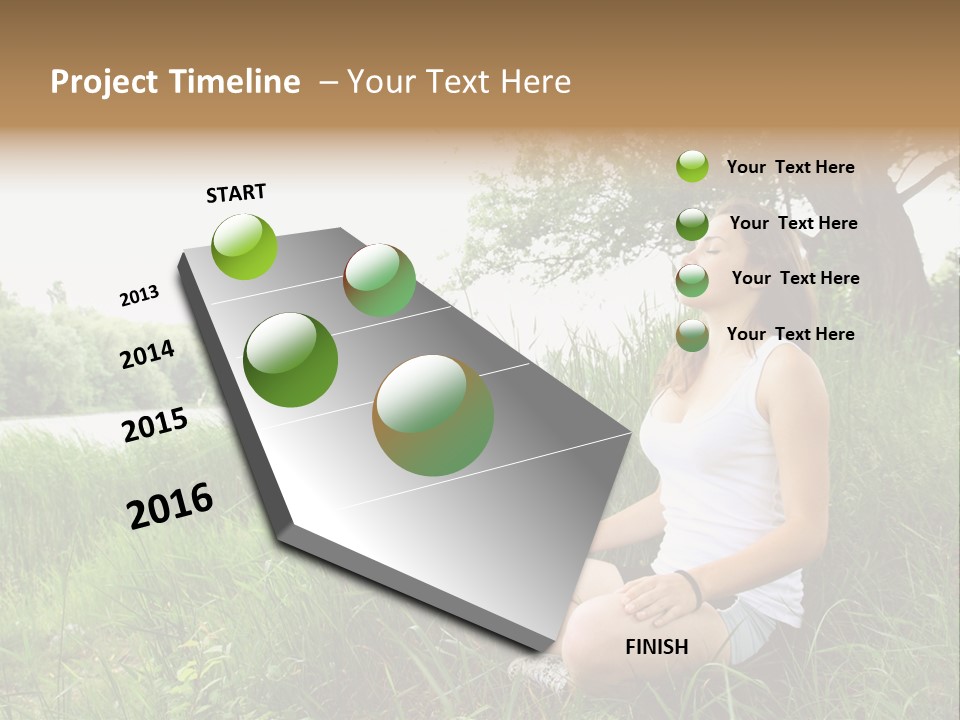 Project Timeline – Your Text Here

START

2013

2014

2015

2016

FINISH

Your Text Here

Your Text Here

Your Text Here

Your Text Here